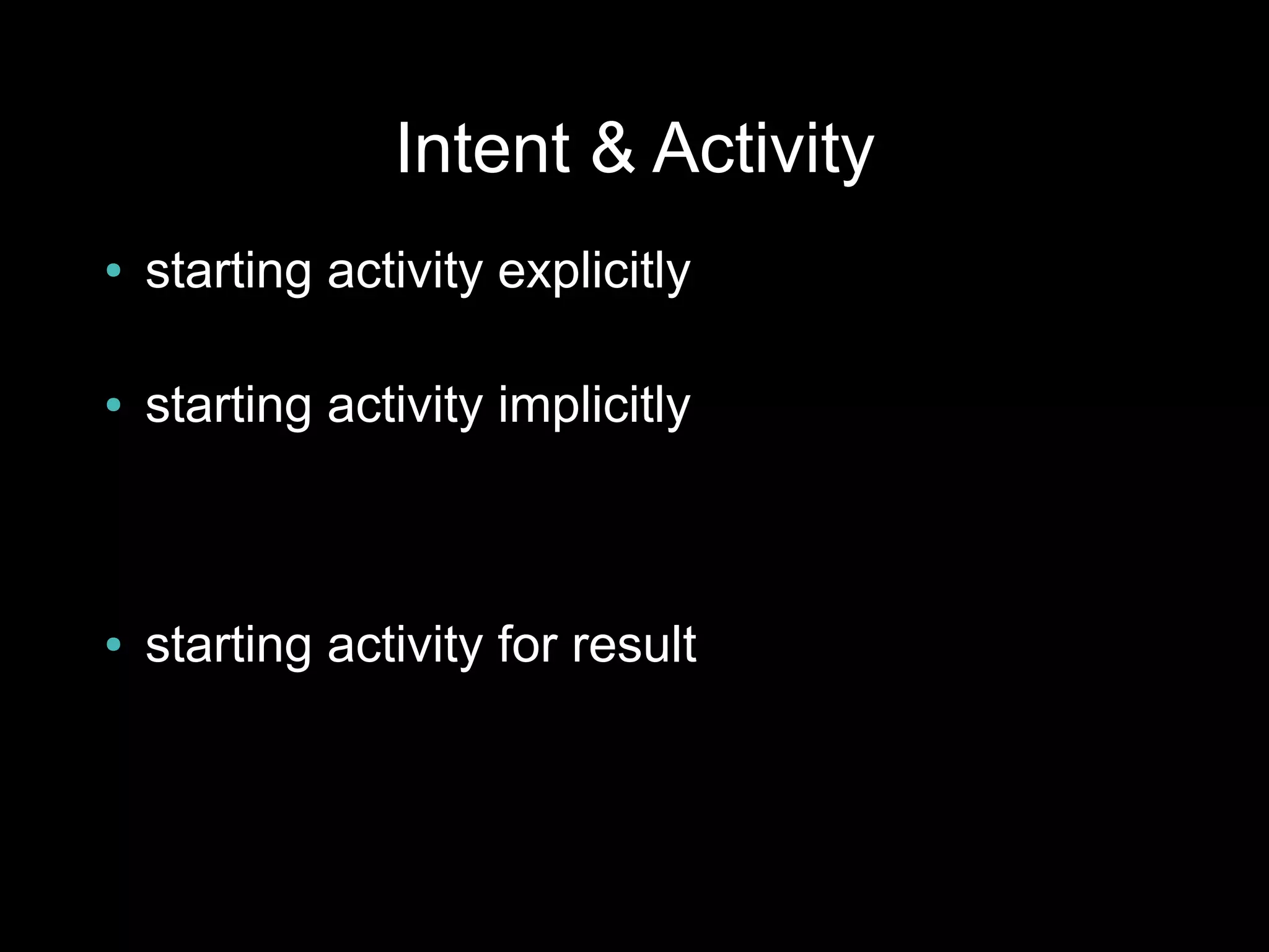 Intent & Activity

• starting activity explicitly

• starting activity implicitly

• starting activity for result